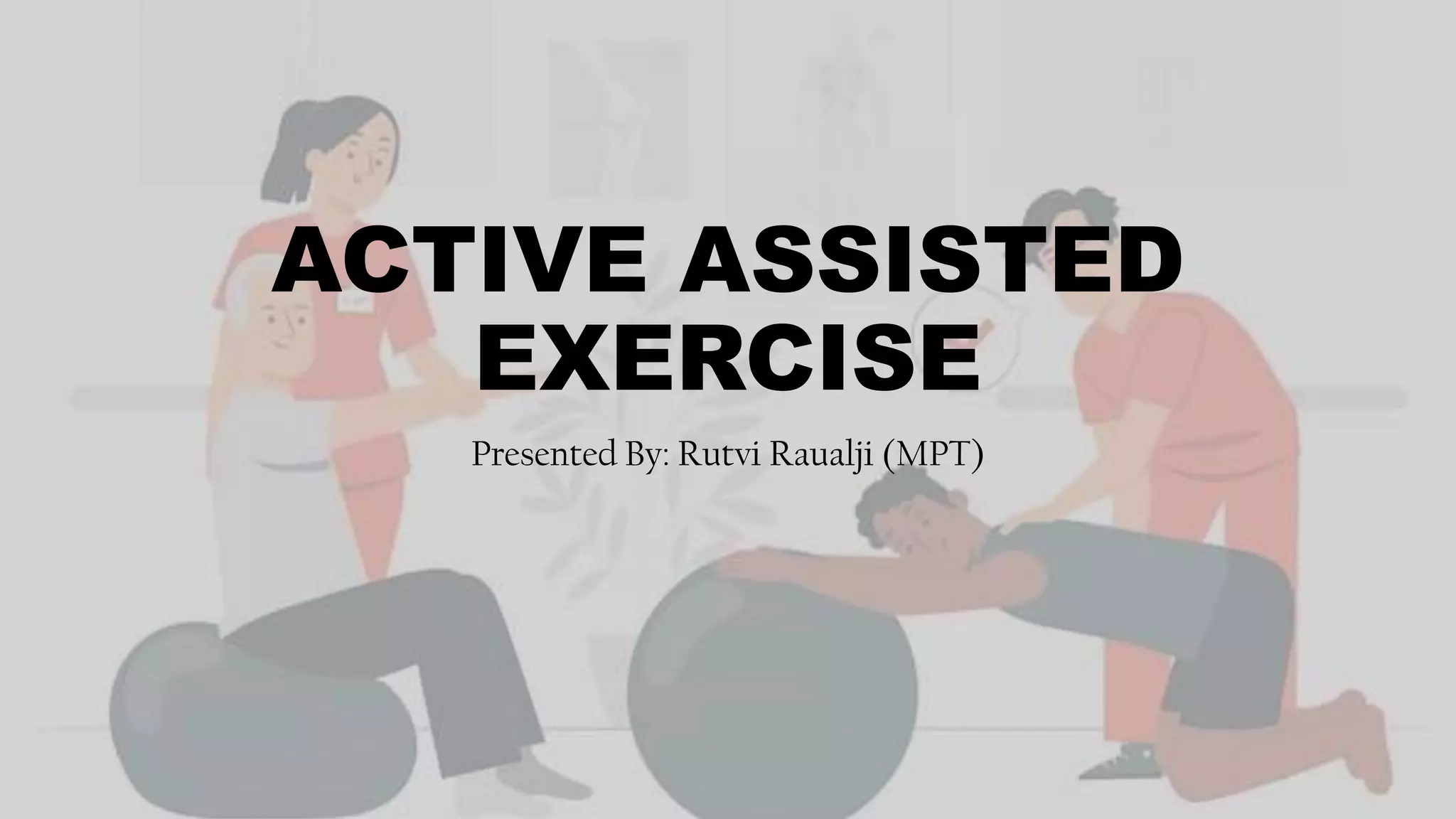 ACTIVE ASSISTED EXERCISE

Presented By: Rutvi Raualji (MPT)